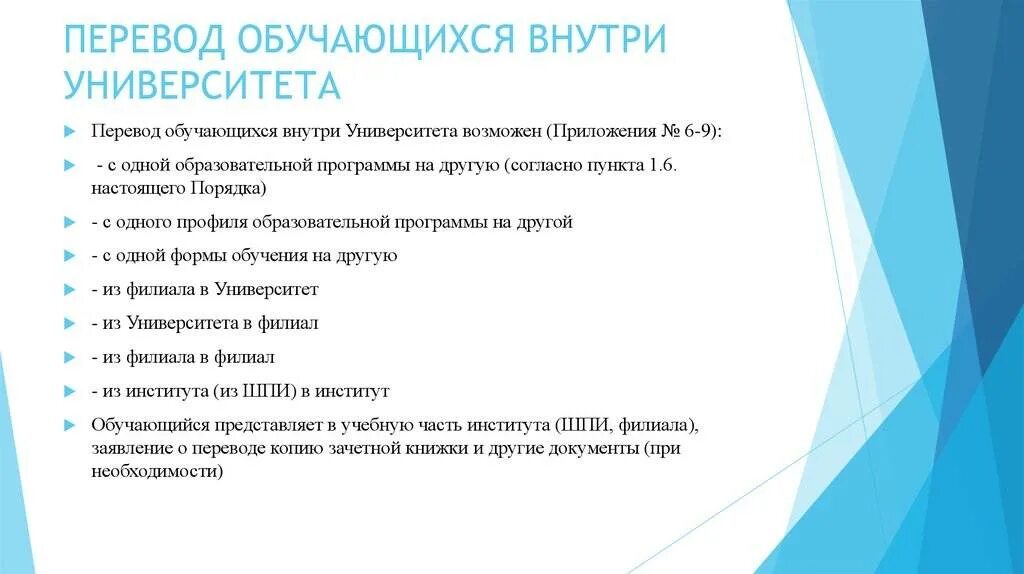 ПЕРЕВОД ОБУЧАЮЩИХСЯ ВНУТРИ УНИВЕРСИТЕТА

Перевод обучающихся внутри Университета возможен (Приложения № 6-9):

- с одной образовательной программы на другую (согласно пункта 1.6. настоящего Порядка)

- с одного профиля образовательной программы на другой

- с одной формы обучения на другую

- из филиала в Университет

- из Университета в филиал

- из филиала в филиал

- из института (из ШПИ) в институт

Обучающийся представляет в учебную часть института (ШПИ, филиала), заявление о переводе копию зачетной книжки и другие документы (при необходимости)